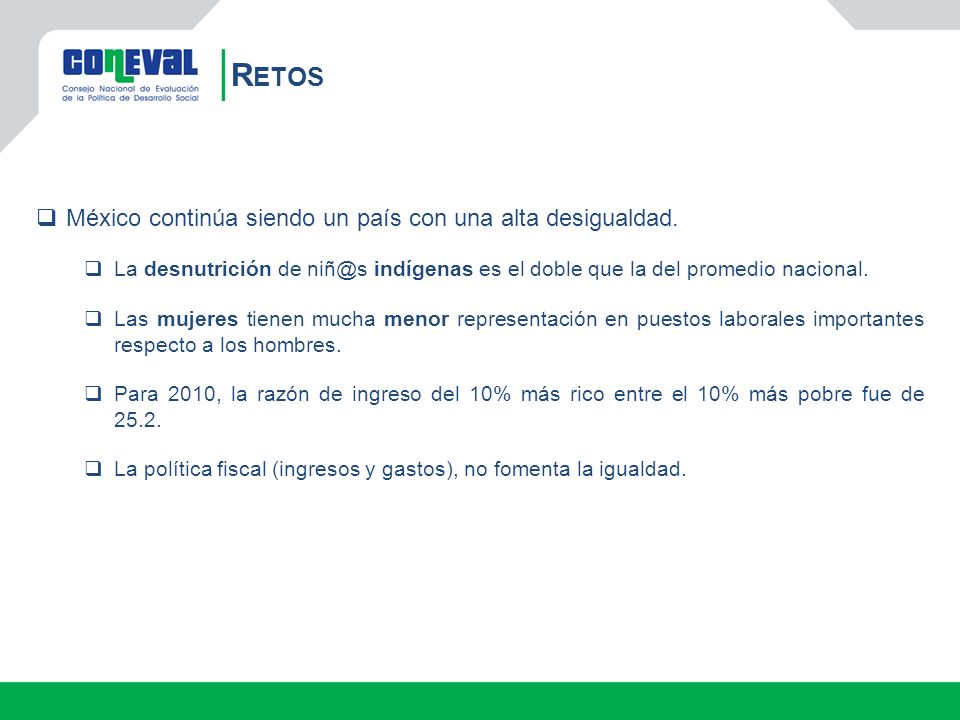 CONEVAL
Consejo Nacional de Evaluación de la Política de Desarrollo Social

RETOS

❑ México continúa siendo un país con una alta desigualdad.

❑ La desnutrición de niñ@s indígenas es el doble que la del promedio nacional.

❑ Las mujeres tienen mucha menor representación en puestos laborales importantes respecto a los hombres.

❑ Para 2010, la razón de ingreso del 10% más rico entre el 10% más pobre fue de 25.2.

❑ La política fiscal (ingresos y gastos), no fomenta la igualdad.